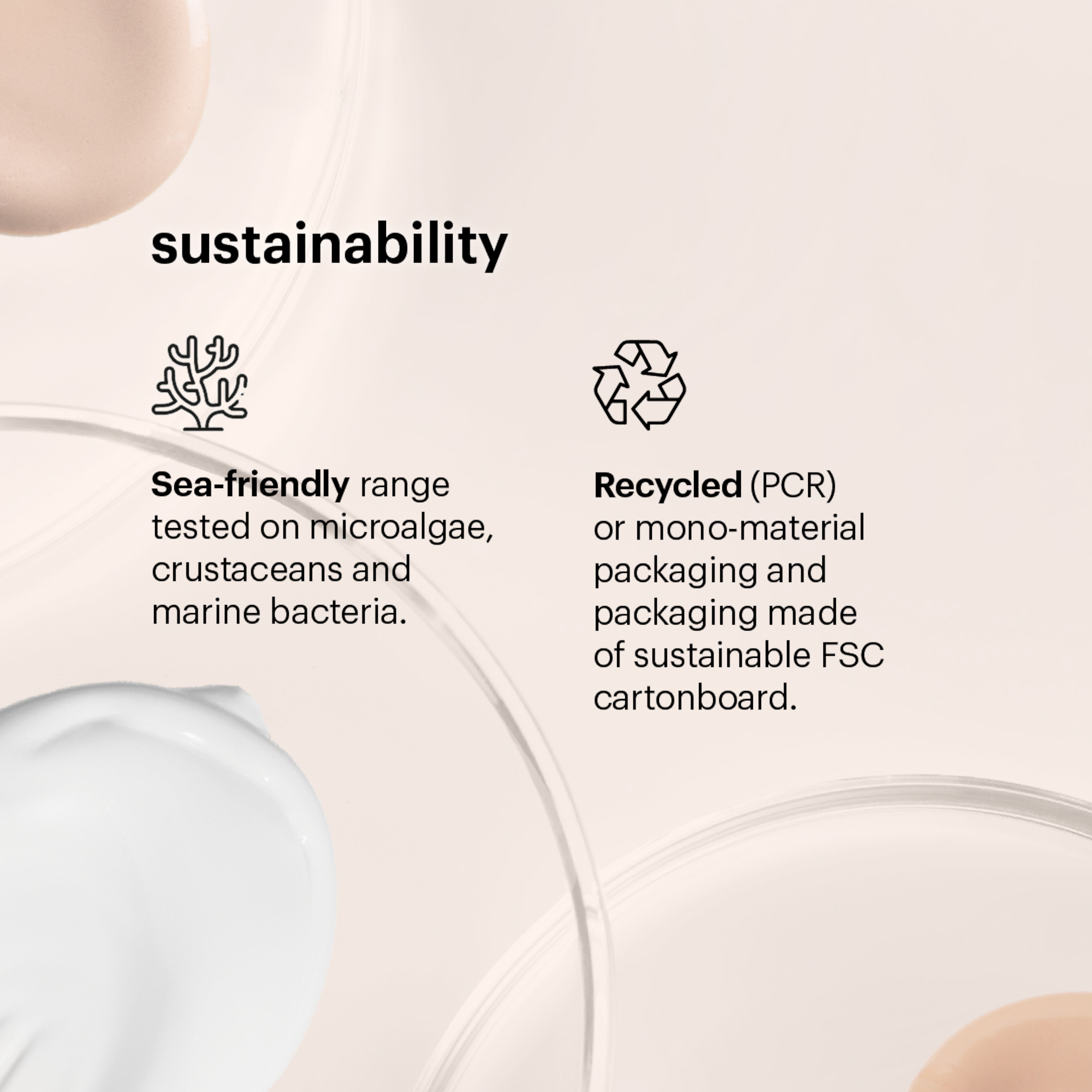 sustainability

Sea-friendly range tested on microalgae, crustaceans and marine bacteria.

Recycled (PCR) or mono-material packaging and packaging made of sustainable FSC cartonboard.